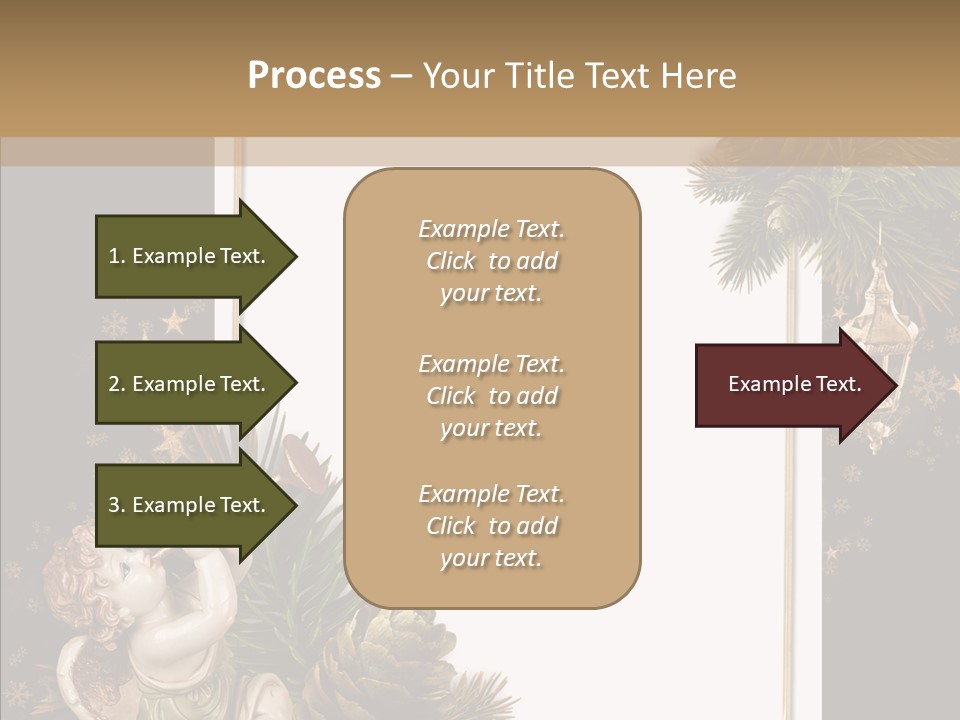 Process – Your Title Text Here

1. Example Text.

2. Example Text.

3. Example Text.

Example Text. Click to add your text.

Example Text. Click to add your text.

Example Text. Click to add your text.

Example Text.